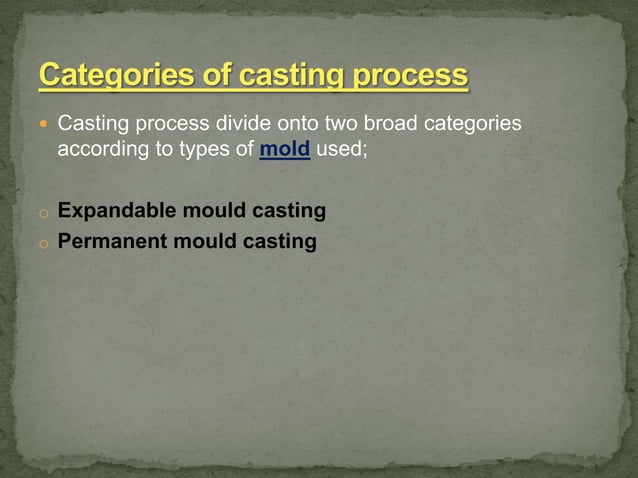 Categories of casting process

Casting process divide onto two broad categories according to types of mold used;

Expandable mould casting
Permanent mould casting